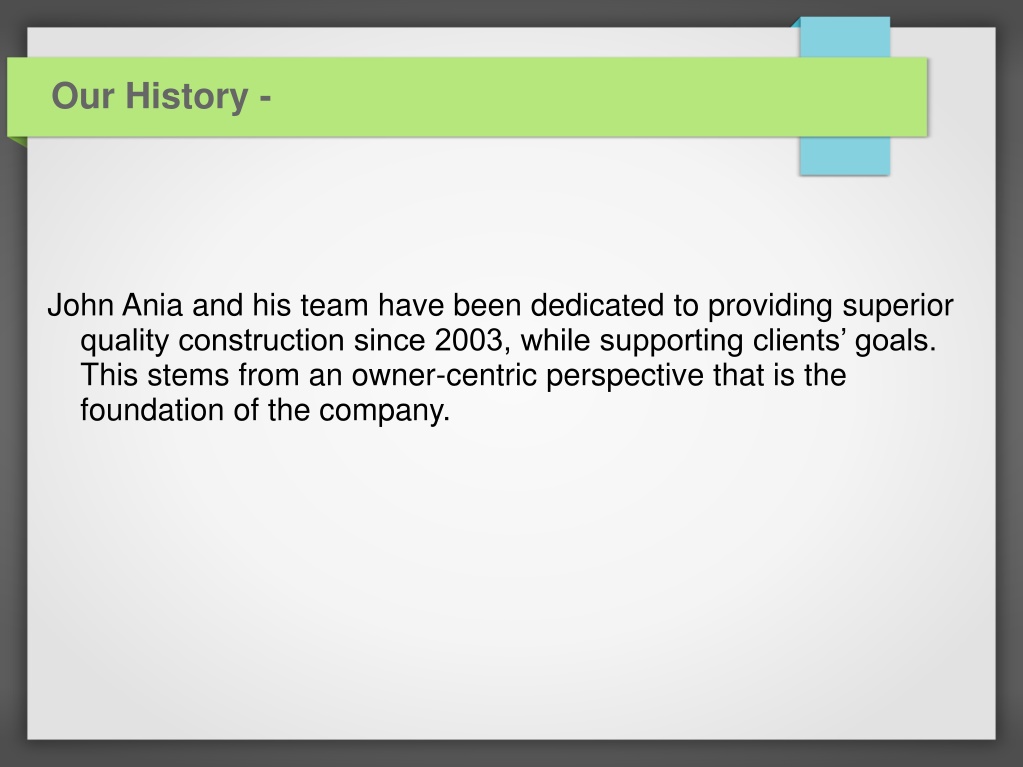 Our History -

John Ania and his team have been dedicated to providing superior quality construction since 2003, while supporting clients’ goals. This stems from an owner-centric perspective that is the foundation of the company.